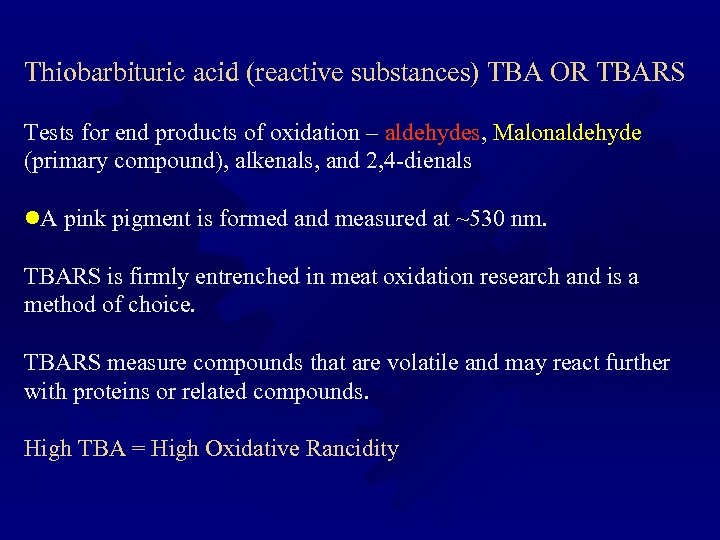 Thiobarbituric acid (reactive substances) TBA OR TBARS

Tests for end products of oxidation – aldehydes, Malonaldehyde (primary compound), alkenals, and 2,4-dienals

●A pink pigment is formed and measured at ~530 nm.

TBARS is firmly entrenched in meat oxidation research and is a method of choice.

TBARS measure compounds that are volatile and may react further with proteins or related compounds.

High TBA = High Oxidative Rancidity